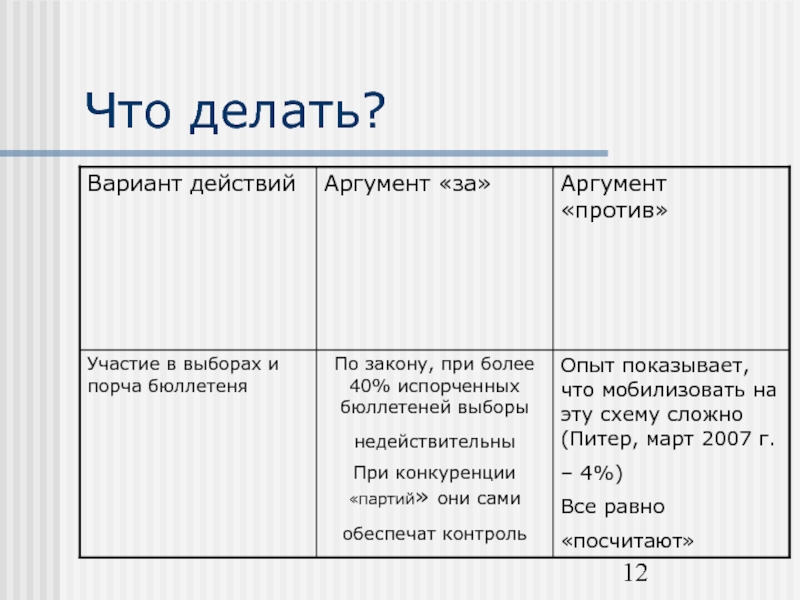 Что делать?

| Вариант действий | Аргумент «за» | Аргумент «против» |
|---|---|---|
| Участие в выборах и порча бюллетеня | По закону, при более 40% испорченных бюллетеней выборы недействительны При конкуренции «партий» они сами обеспечат контроль | Опыт показывает, что мобилизовать на эту схему сложно (Питер, март 2007 г. – 4%) Все равно «посчитают» |

12